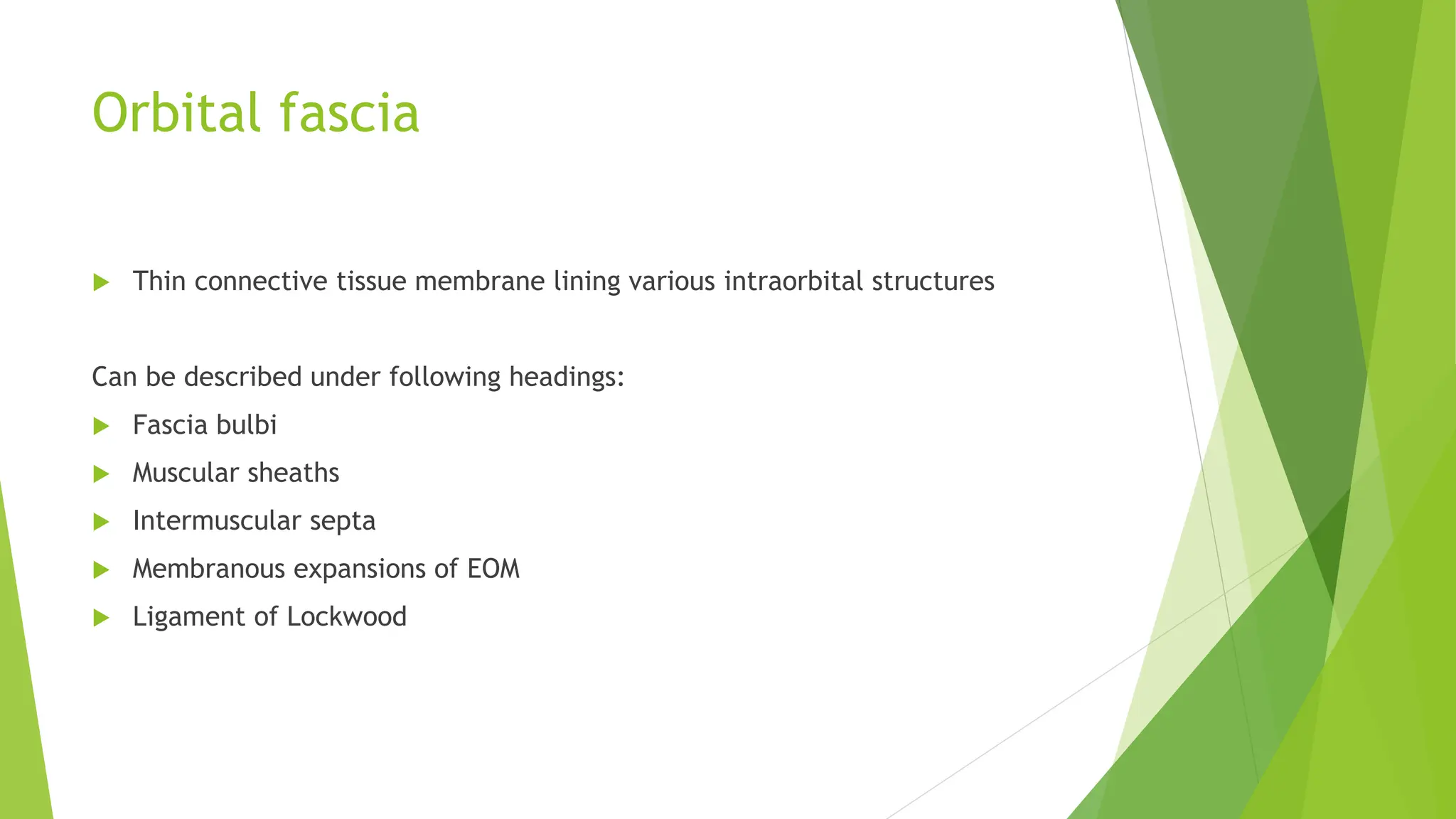 Orbital fascia

Thin connective tissue membrane lining various intraorbital structures

Can be described under following headings:

Fascia bulbi

Muscular sheaths

Intermuscular septa

Membranous expansions of EOM

Ligament of Lockwood